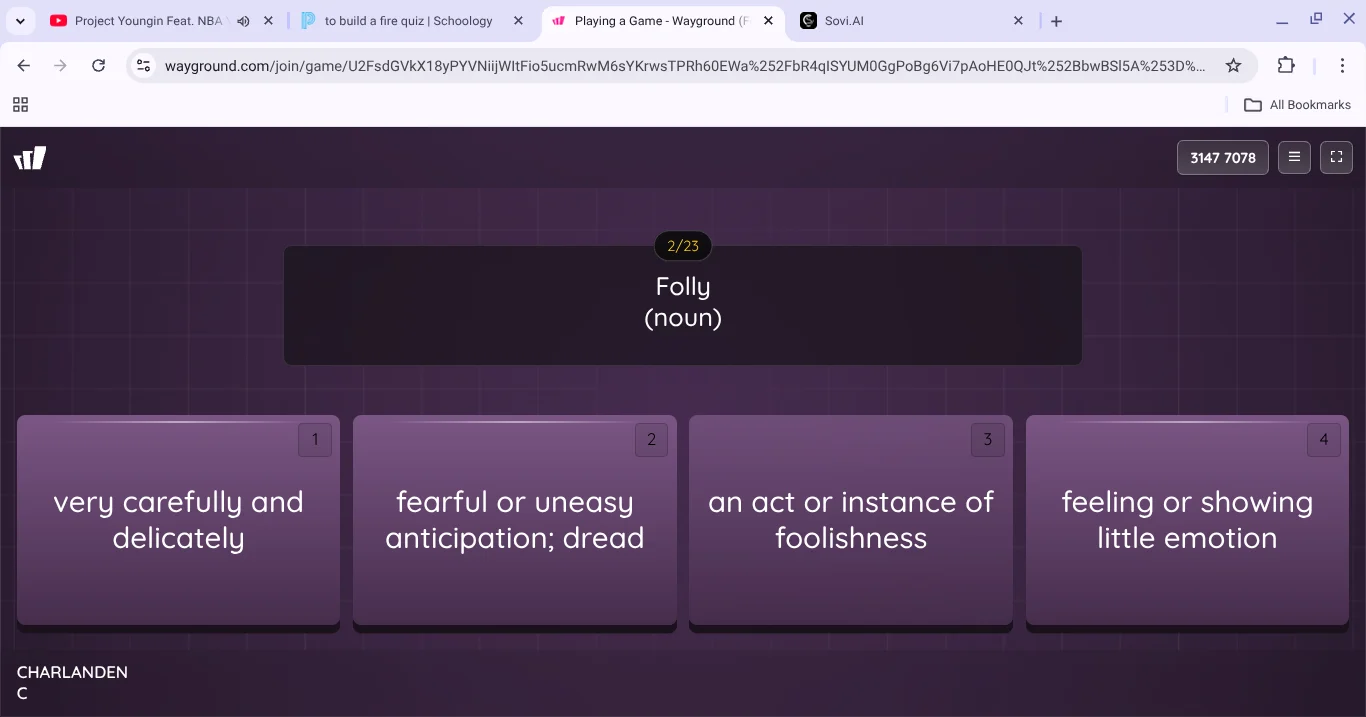 Project Youngin Feat. NBA

to build a fire quiz | Schoology

Playing a Game - Wayground (F

Sovi.AI

wayground.com/join/game/U2FsdGVkX18yPYVNiijWItFio5ucmRwM6sYKrwsTPRh60EWa%252FbR4qISYUM0GgPoBg6Vi7pAoHE0QJt%252BbwBSl5A%253D%...

All Bookmarks

3147 7078

2/23

Folly
(noun)

1
very carefully and delicately

2
fearful or uneasy anticipation; dread

3
an act or instance of foolishness

4
feeling or showing little emotion

CHARLANDEN
C